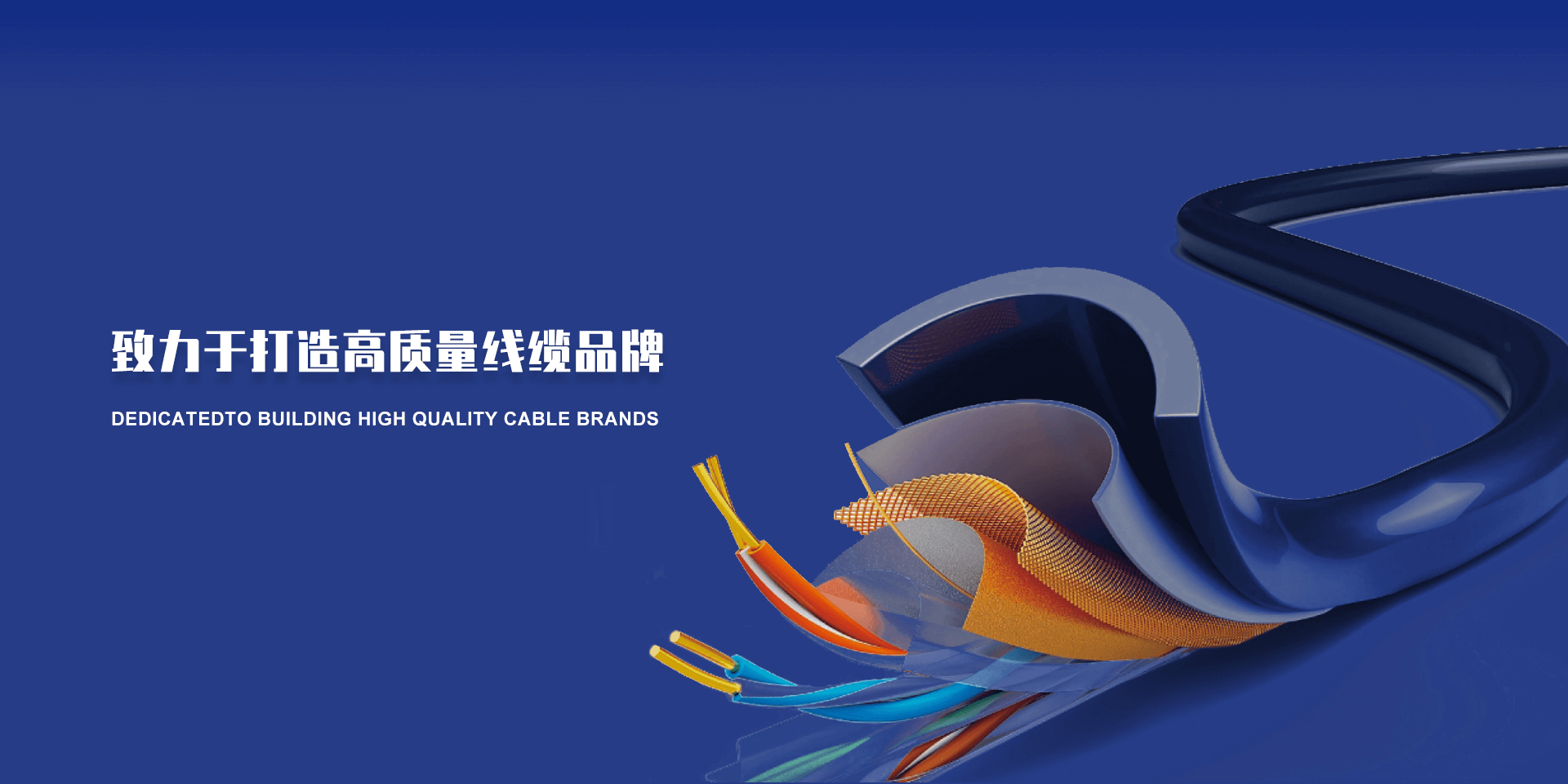 致力于打造高质量线缆品牌

DEDICATEDTO BUILDING HIGH QUALITY CABLE BRANDS